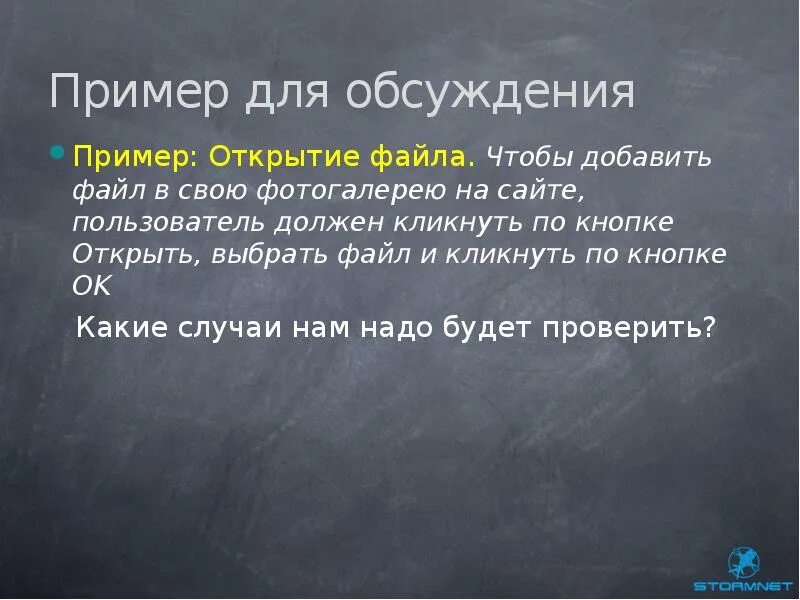 Пример для обсуждения

Пример: Открытие файла. Чтобы добавить файл в свою фотогалерею на сайте, пользователь должен кликнуть по кнопке Открыть, выбрать файл и кликнуть по кнопке OK

Какие случаи нам надо будет проверить?

STORMNET